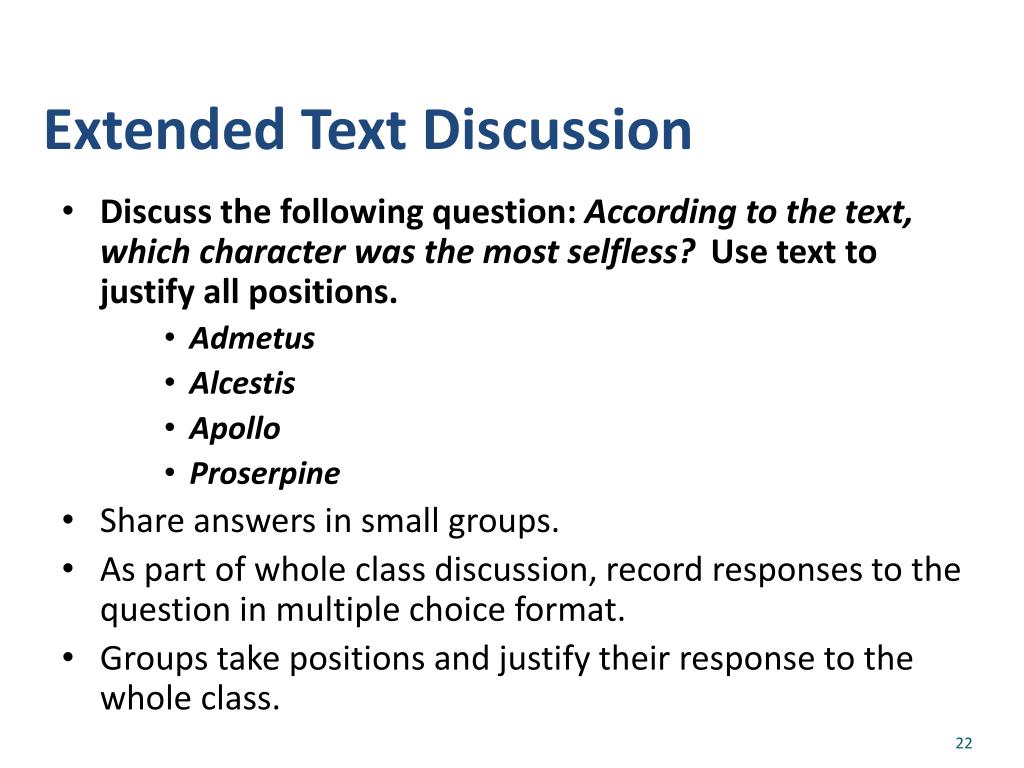 Extended Text Discussion

• Discuss the following question: According to the text, which character was the most selfless? Use text to justify all positions.
  • Admetus
  • Alcestis
  • Apollo
  • Proserpine
• Share answers in small groups.
• As part of whole class discussion, record responses to the question in multiple choice format.
• Groups take positions and justify their response to the whole class.

22